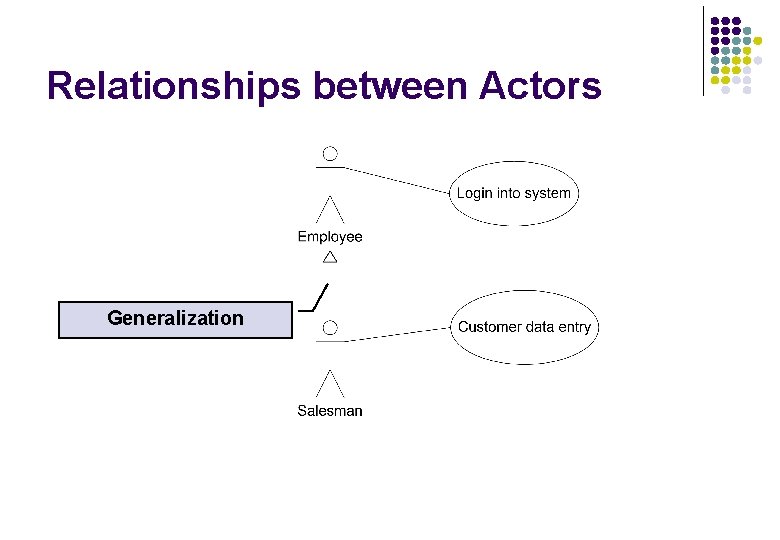 Relationships between Actors

Login into system

Employee

Generalization

Customer data entry

Salesman